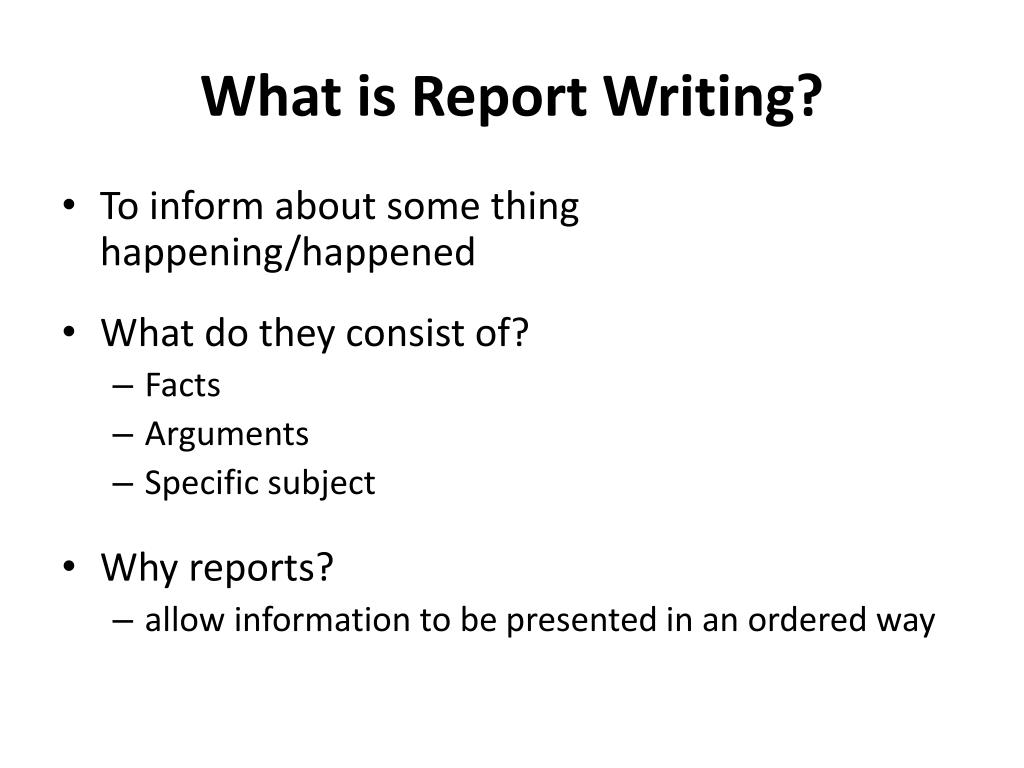 What is Report Writing?

• To inform about some thing happening/happened

• What do they consist of?
– Facts
– Arguments
– Specific subject

• Why reports?
– allow information to be presented in an ordered way